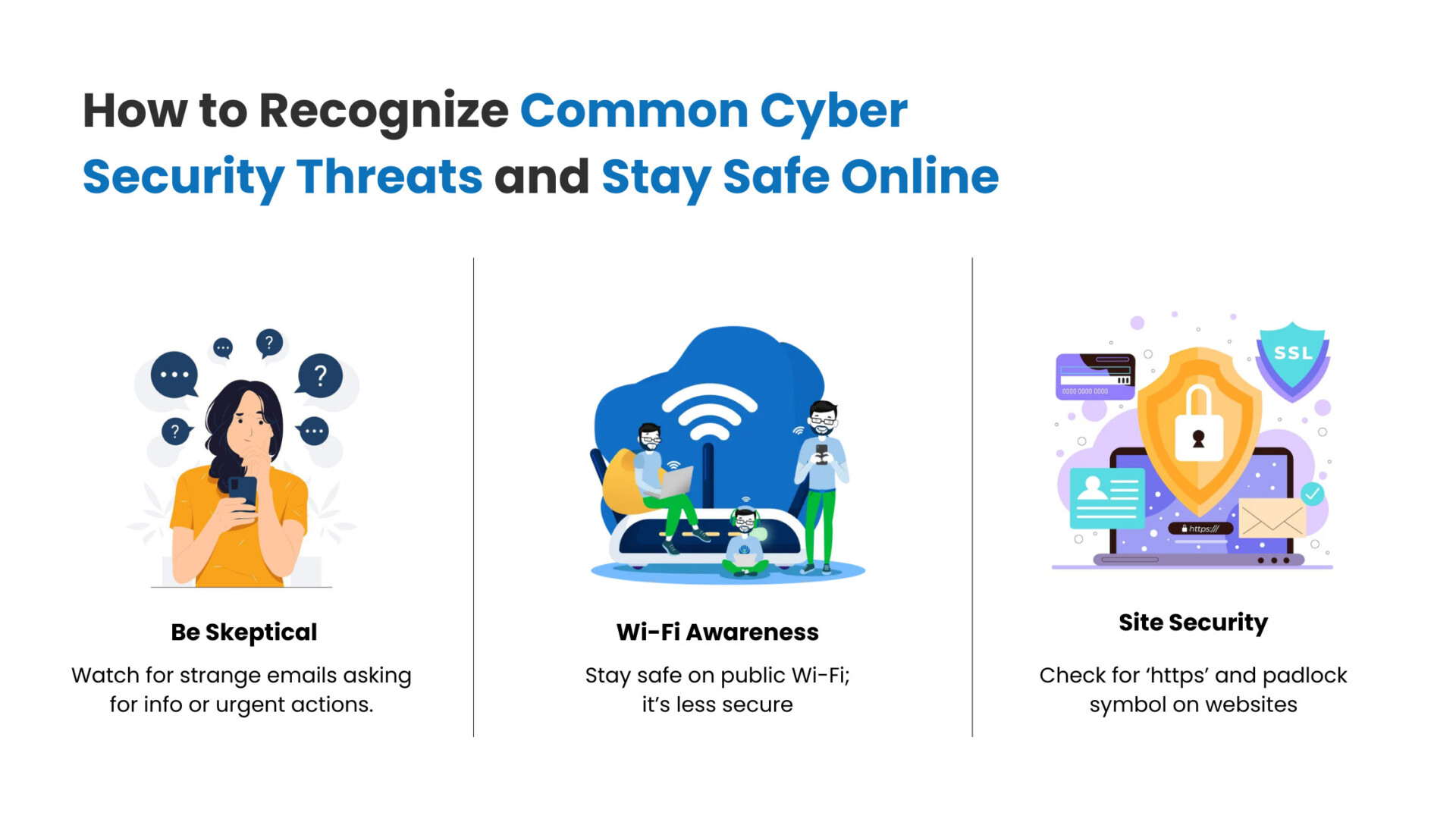 How to Recognize Common Cyber Security Threats and Stay Safe Online

?

?

?

Be Skeptical

Watch for strange emails asking for info or urgent actions.

Wi-Fi Awareness

Stay safe on public Wi-Fi; it's less secure

SSL

0000 0000 0000

https://

Site Security

Check for 'https' and padlock symbol on websites